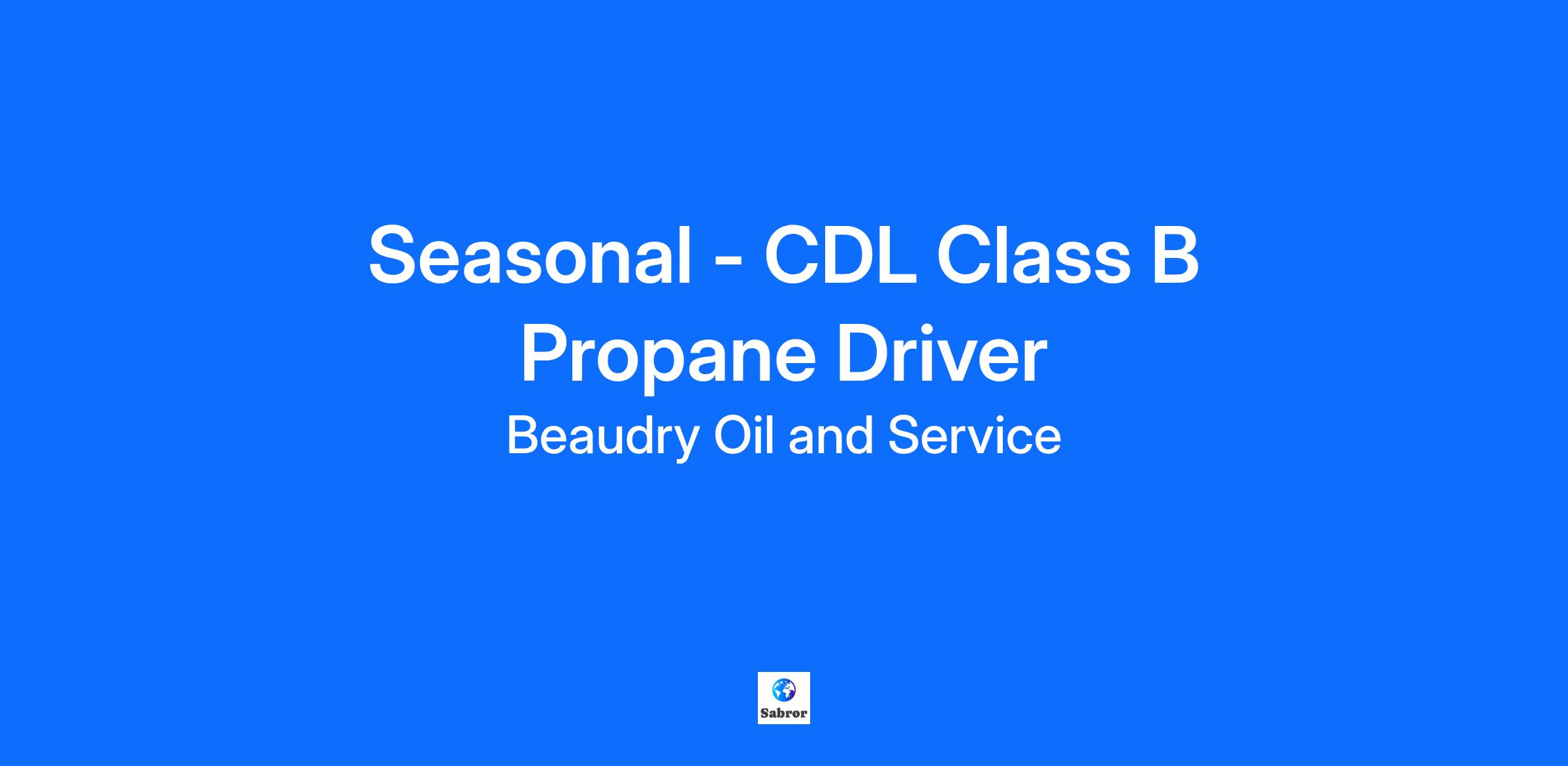 Seasonal - CDL Class B Propane Driver

Beaudry Oil and Service

Sabror